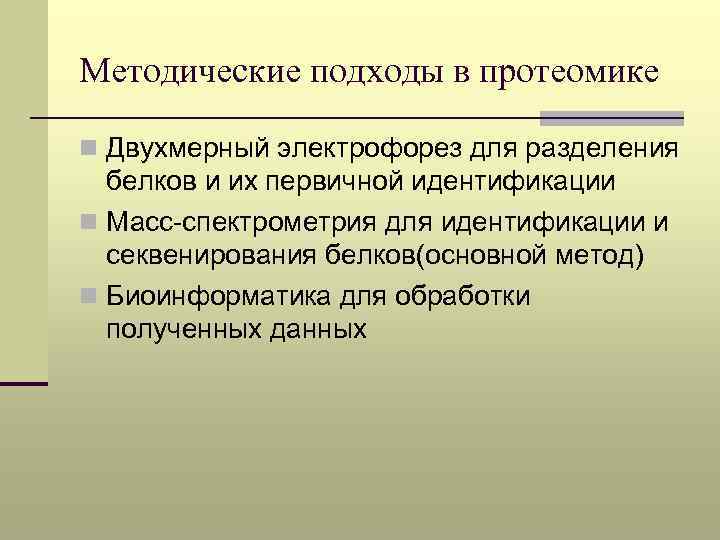 Методические подходы в протеомике

Двухмерный электрофорез для разделения белков и их первичной идентификации

Масс-спектрометрия для идентификации и секвенирования белков(основной метод)

Биоинформатика для обработки полученных данных